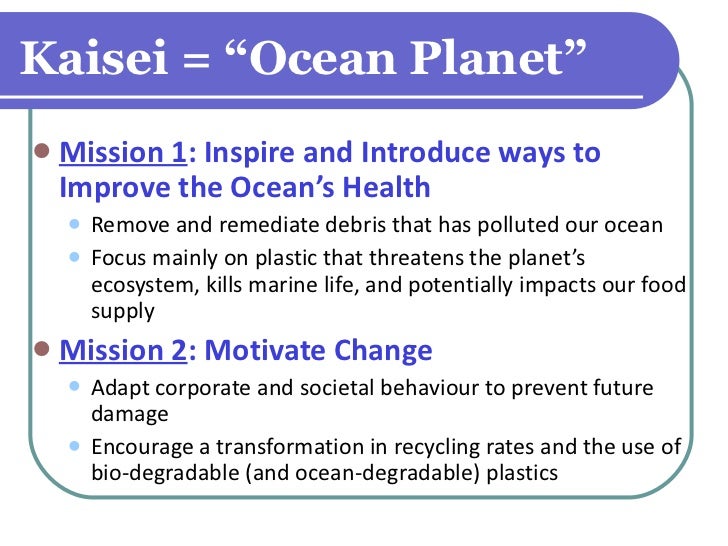 Kaisei = “Ocean Planet”

- Mission 1: Inspire and Introduce ways to Improve the Ocean’s Health
  - Remove and remediate debris that has polluted our ocean
  - Focus mainly on plastic that threatens the planet’s ecosystem, kills marine life, and potentially impacts our food supply
- Mission 2: Motivate Change
  - Adapt corporate and societal behaviour to prevent future damage
  - Encourage a transformation in recycling rates and the use of bio-degradable (and ocean-degradable) plastics